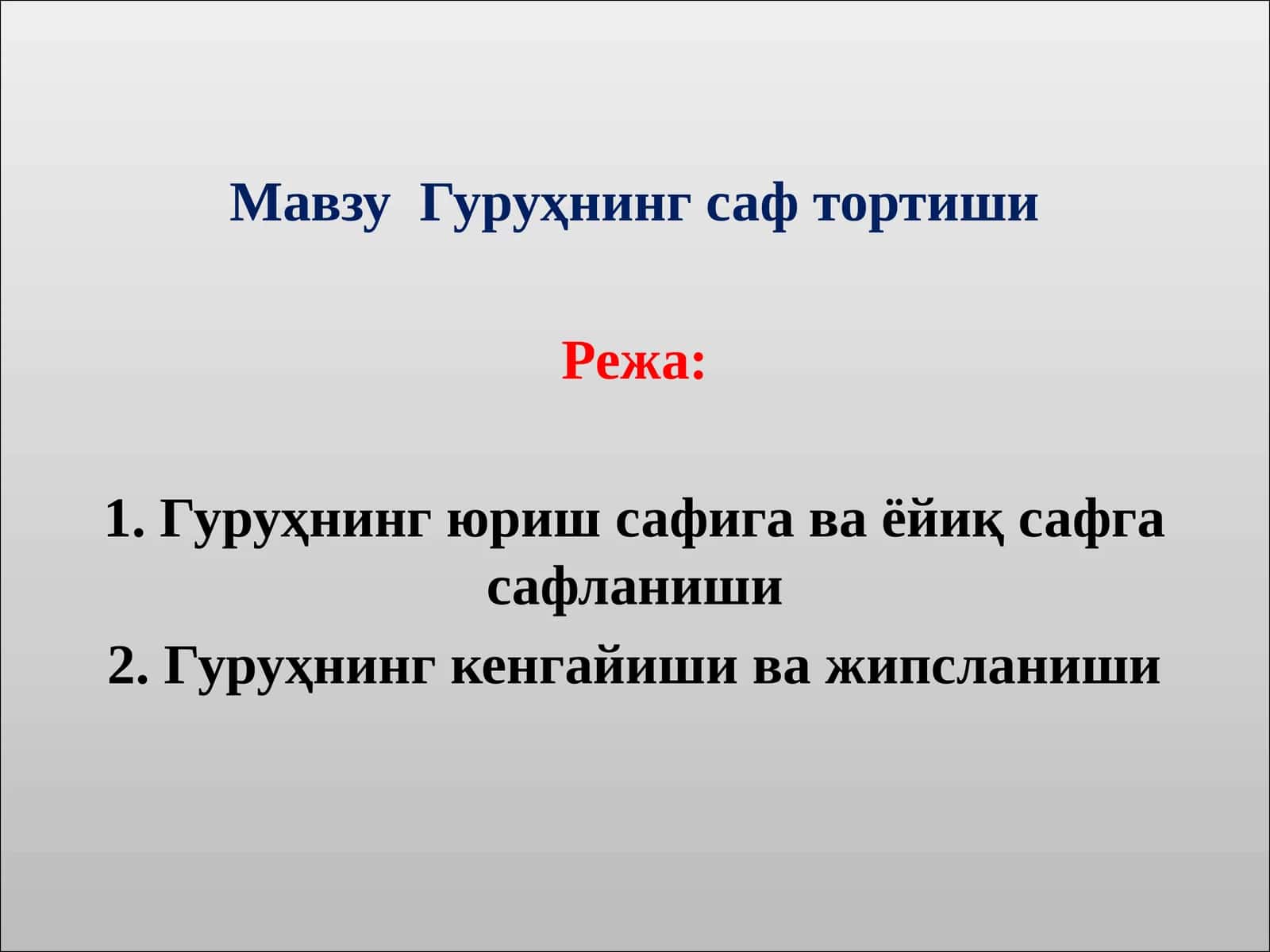 Мавзу  Гуруҳнинг саф тортиши

Режа:

1. Гуруҳнинг юриш сафига ва ёйиқ сафга сафланиши

2. Гуруҳнинг кенгайиши ва жипсланиши